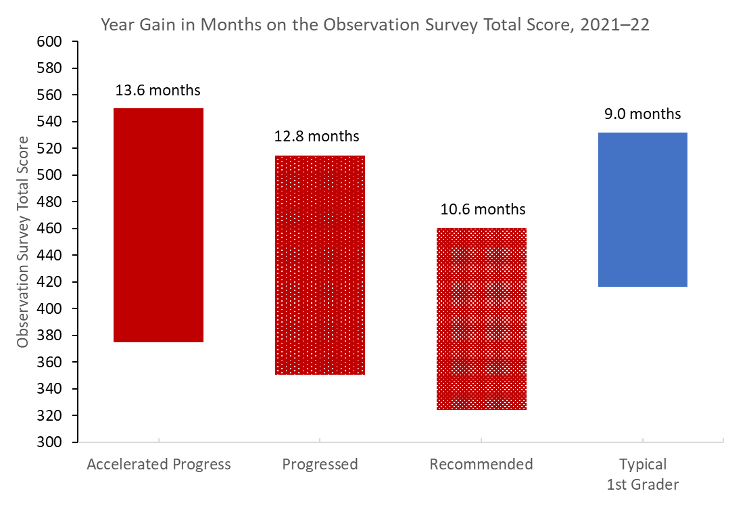 Year Gain in Months on the Observation Survey Total Score, 2021–22

Observation Survey Total Score

600
580
560
540
520
500
480
460
440
420
400
380
360
340
320
300

13.6 months
12.8 months
10.6 months
9.0 months

Accelerated Progress
Progressed
Recommended
Typical 1st Grader